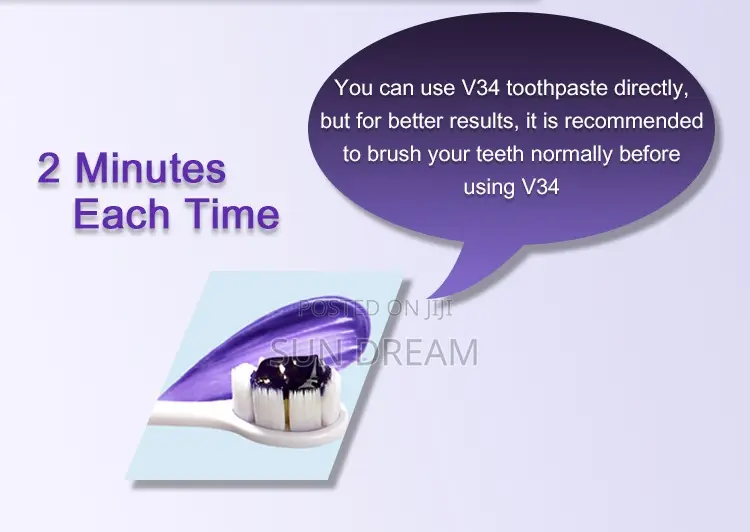 2 Minutes
Each Time

You can use V34 toothpaste directly, but for better results, it is recommended to brush your teeth normally before using V34

POSTED ON JIJI
SUN DREAM